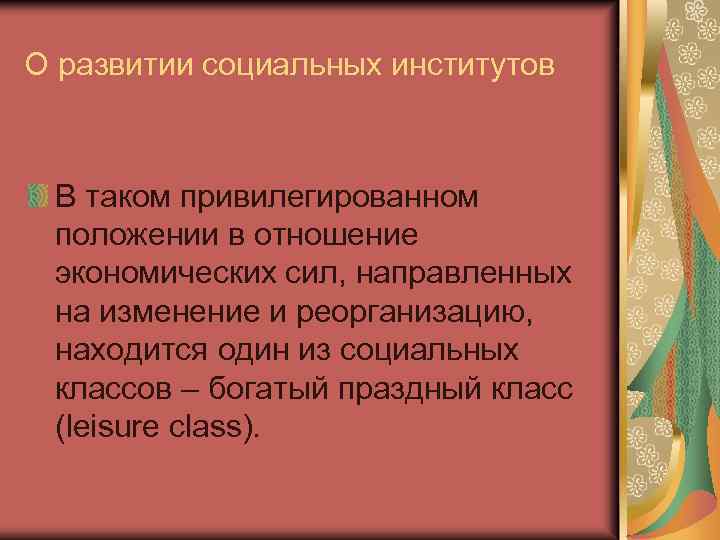 О развитии социальных институтов

В таком привилегированном положении в отношение экономических сил, направленных на изменение и реорганизацию, находится один из социальных классов – богатый праздный класс (leisure class).